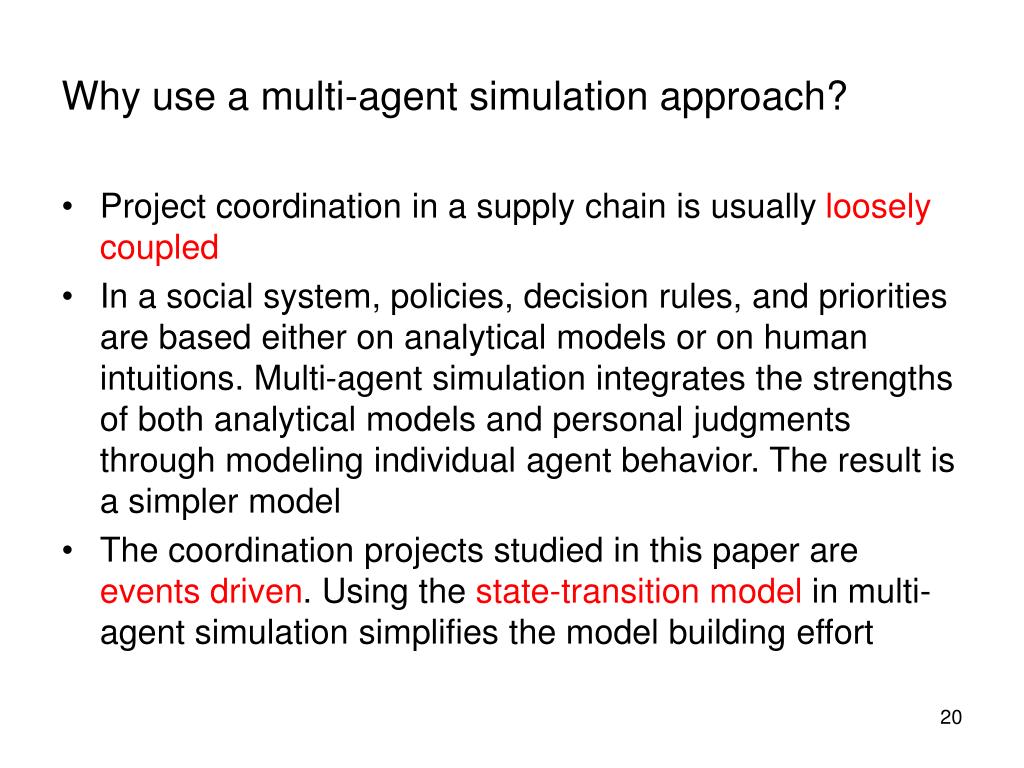 Why use a multi-agent simulation approach?

• Project coordination in a supply chain is usually loosely coupled

• In a social system, policies, decision rules, and priorities are based either on analytical models or on human intuitions. Multi-agent simulation integrates the strengths of both analytical models and personal judgments through modeling individual agent behavior. The result is a simpler model

• The coordination projects studied in this paper are events driven. Using the state-transition model in multi-agent simulation simplifies the model building effort

20